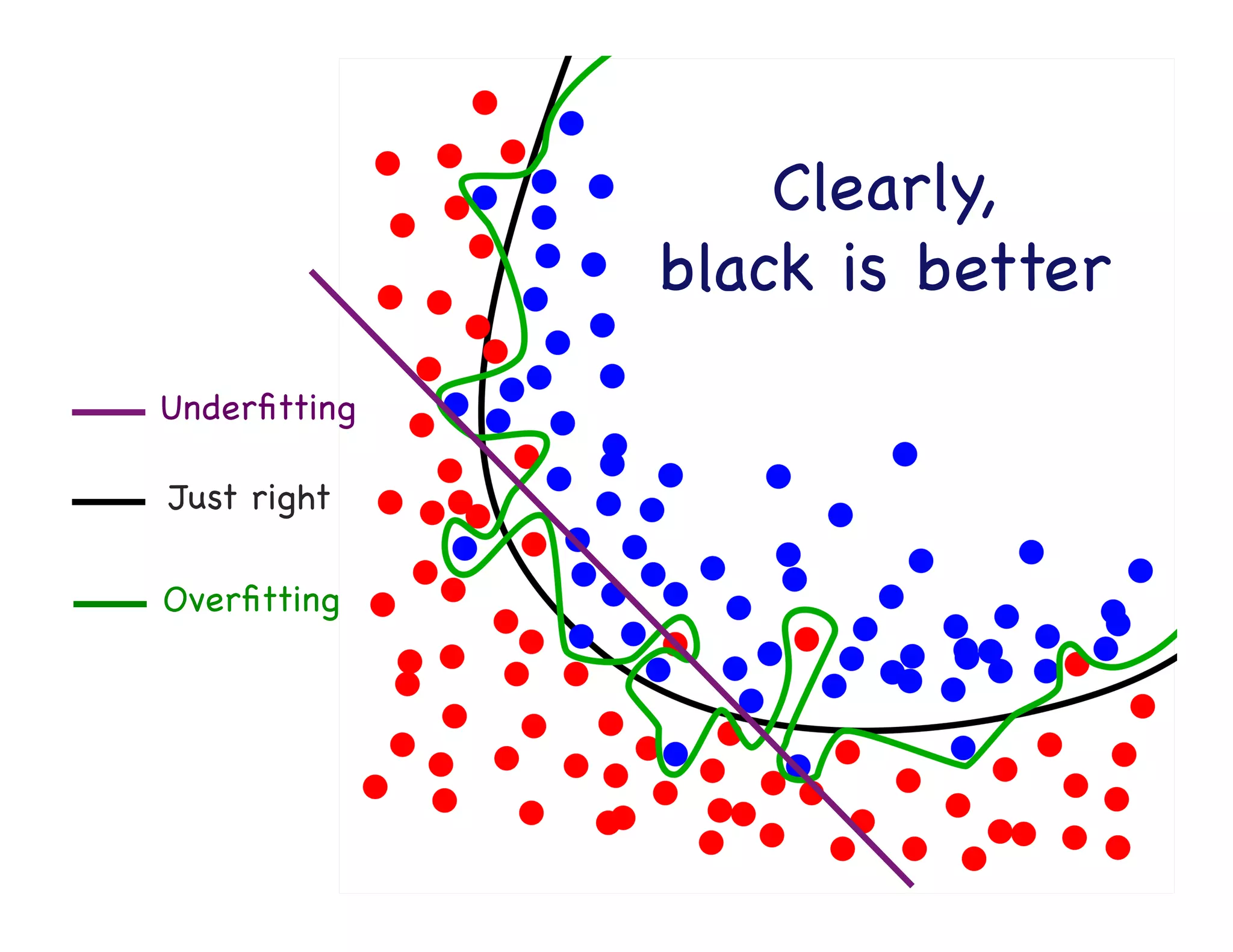 Clearly, black is better

Underfitting

Just right

Overfitting